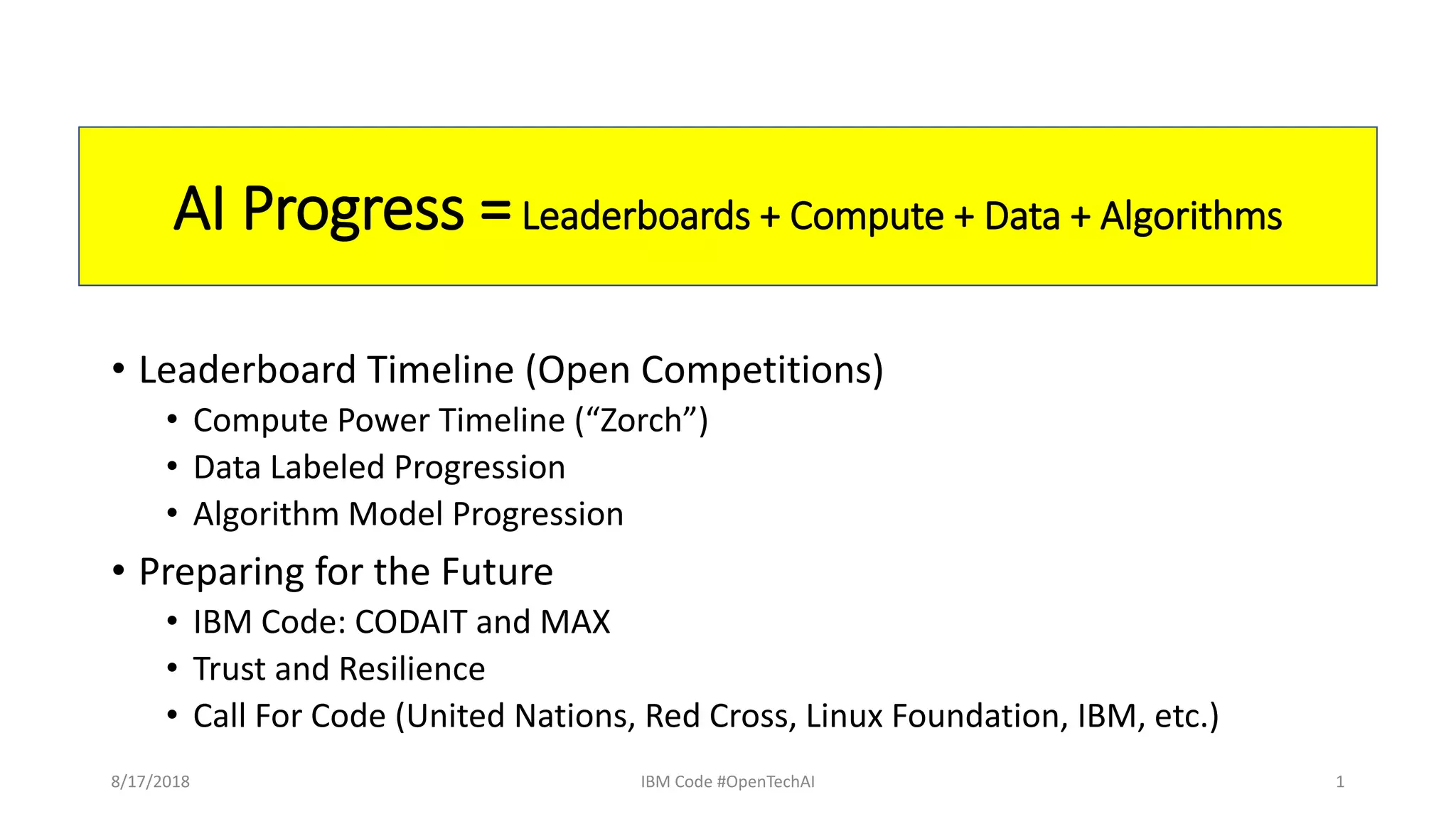 AI Progress = Leaderboards + Compute + Data + Algorithms

• Leaderboard Timeline (Open Competitions)
  • Compute Power Timeline (“Zorch”)
  • Data Labeled Progression
  • Algorithm Model Progression
• Preparing for the Future
  • IBM Code: CODAIT and MAX
  • Trust and Resilience
  • Call For Code (United Nations, Red Cross, Linux Foundation, IBM, etc.)

8/17/2018

IBM Code #OpenTechAI

1